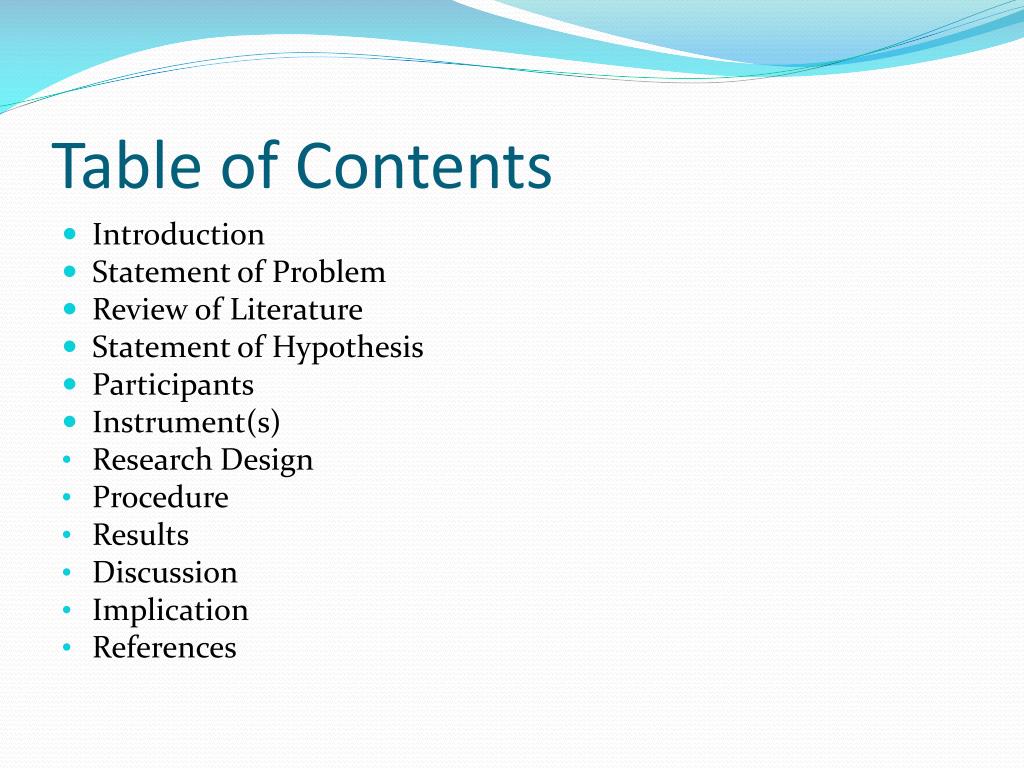 Table of Contents

- Introduction
- Statement of Problem
- Review of Literature
- Statement of Hypothesis
- Participants
- Instrument(s)
- Research Design
- Procedure
- Results
- Discussion
- Implication
- References